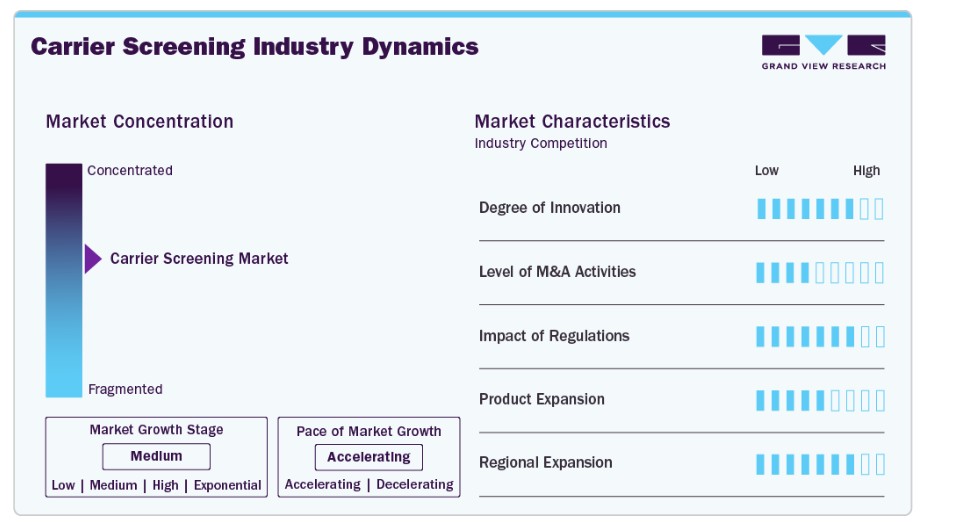 Carrier Screening Industry Dynamics

GRAND VIEW RESEARCH

Market Concentration

Concentrated

Carrier Screening Market

Fragmented

Market Growth Stage

Medium

Low | Medium | High | Exponential

Pace of Market Growth

Accelerating

Accelerating | Decelerating

Market Characteristics

Industry Competition

Low High

Degree of Innovation

Level of M&A Activities

Impact of Regulations

Product Expansion

Regional Expansion